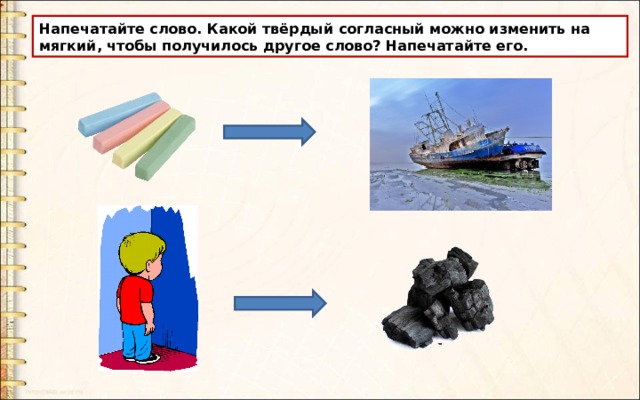 Напечатайте слово. Какой твёрдый согласный можно изменить на мягкий, чтобы получилось другое слово? Напечатайте его.